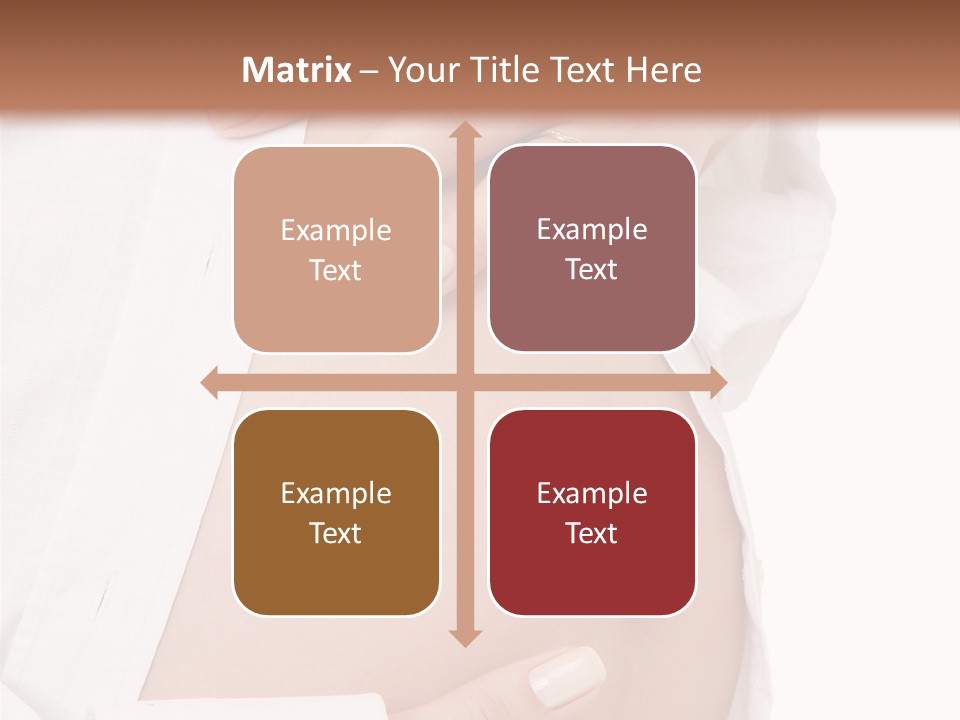 Matrix – Your Title Text Here

Example Text

Example Text

Example Text

Example Text